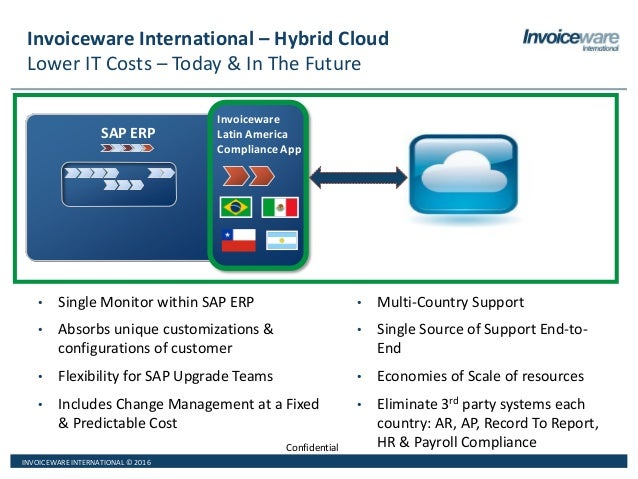 Invoiceware International – Hybrid Cloud
Lower IT Costs – Today & In The Future

Invoiceware
International

SAP ERP

Invoiceware Latin America Compliance App

• Single Monitor within SAP ERP
• Absorbs unique customizations & configurations of customer
• Flexibility for SAP Upgrade Teams
• Includes Change Management at a Fixed & Predictable Cost

• Multi-Country Support
• Single Source of Support End-to-End
• Economies of Scale of resources
• Eliminate 3$^{rd}$ party systems each country: AR, AP, Record To Report, HR & Payroll Compliance

Confidential

INVOICEWARE INTERNATIONAL © 2016